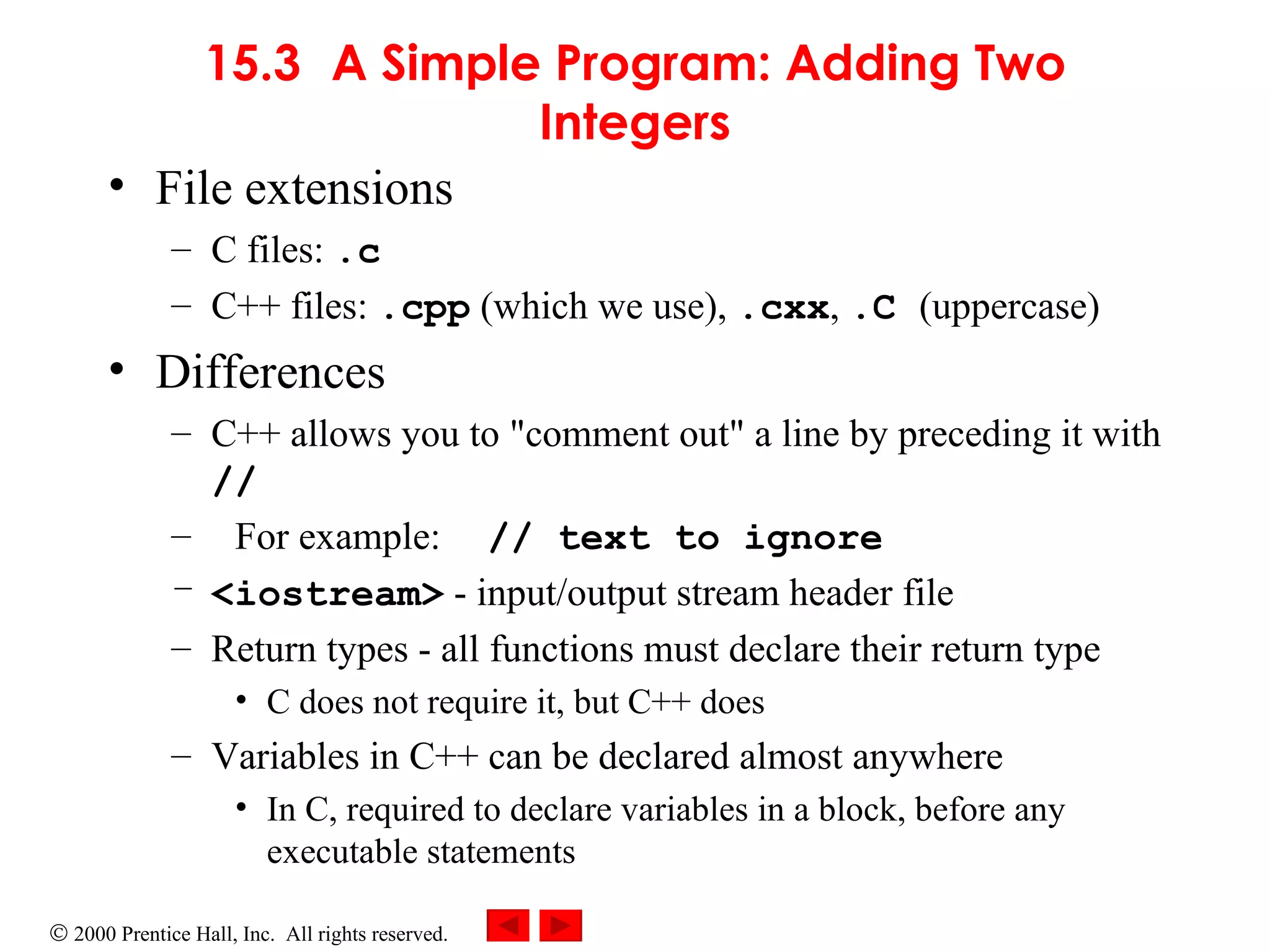 15.3 A Simple Program: Adding Two Integers

• File extensions
– C files: .c
– C++ files: .cpp (which we use), .cxx, .C (uppercase)

• Differences
– C++ allows you to "comment out" a line by preceding it with //
– For example: // text to ignore
– <iostream> - input/output stream header file
– Return types - all functions must declare their return type
• C does not require it, but C++ does
– Variables in C++ can be declared almost anywhere
• In C, required to declare variables in a block, before any executable statements

© 2000 Prentice Hall, Inc. All rights reserved.